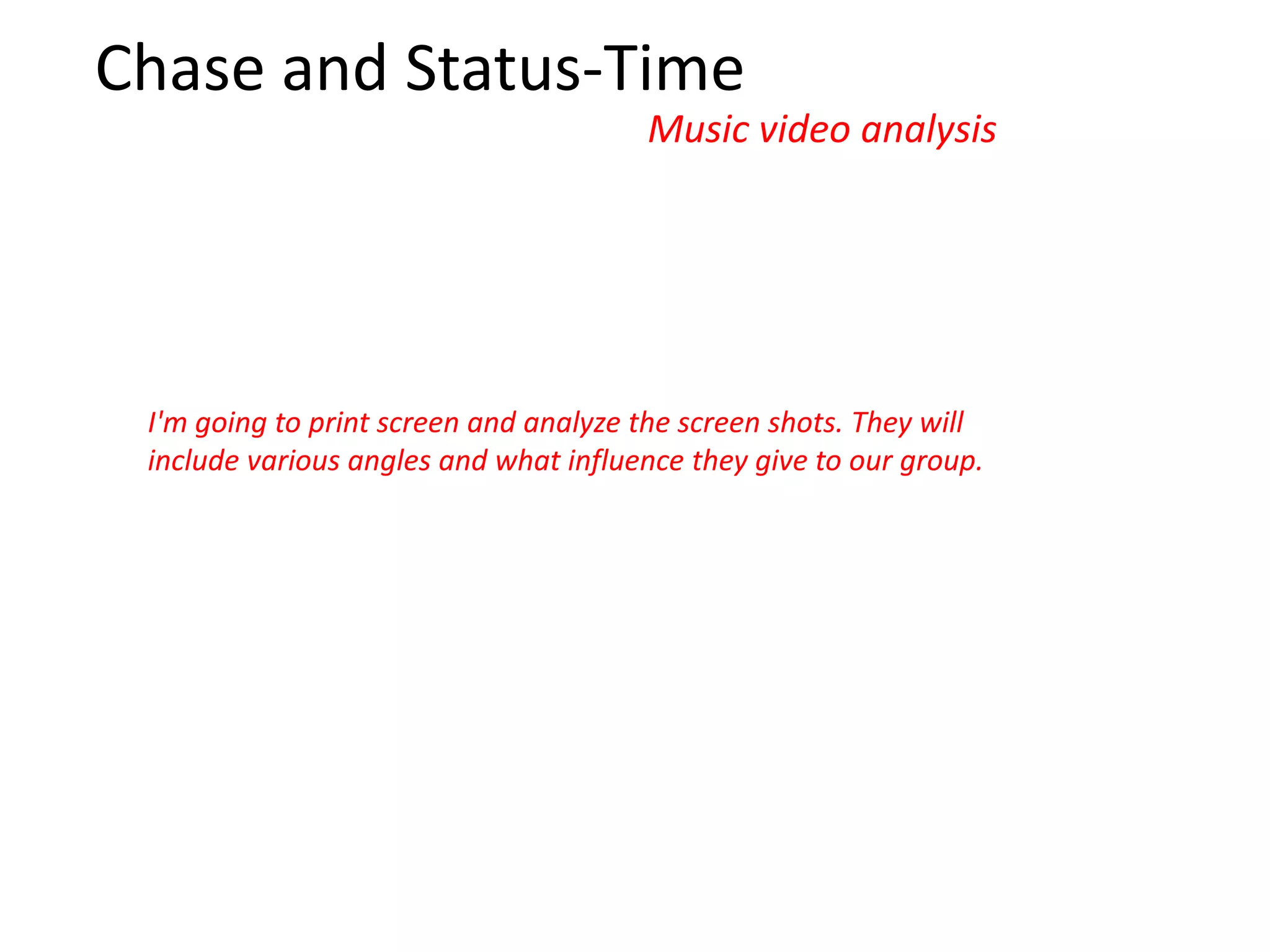 Chase and Status-Time

Music video analysis

I'm going to print screen and analyze the screen shots. They will include various angles and what influence they give to our group.